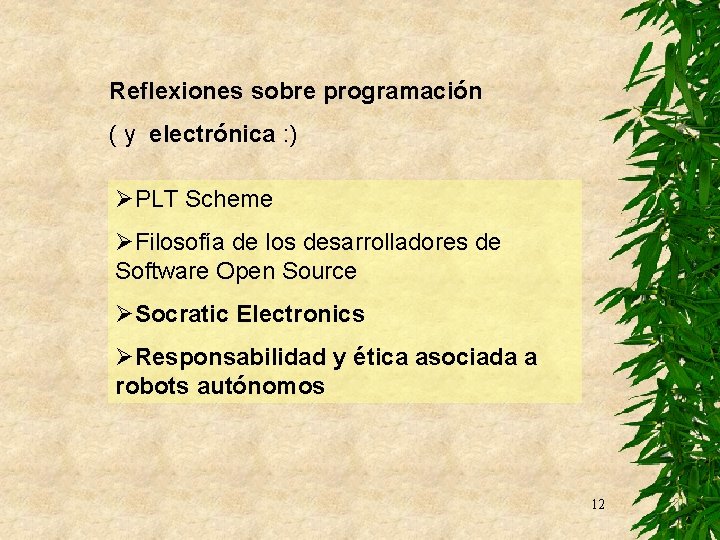 Reflexiones sobre programación

( y electrónica :)

➢PLT Scheme

➢Filosofía de los desarrolladores de Software Open Source

➢Socratic Electronics

➢Responsabilidad y ética asociada a robots autónomos

12